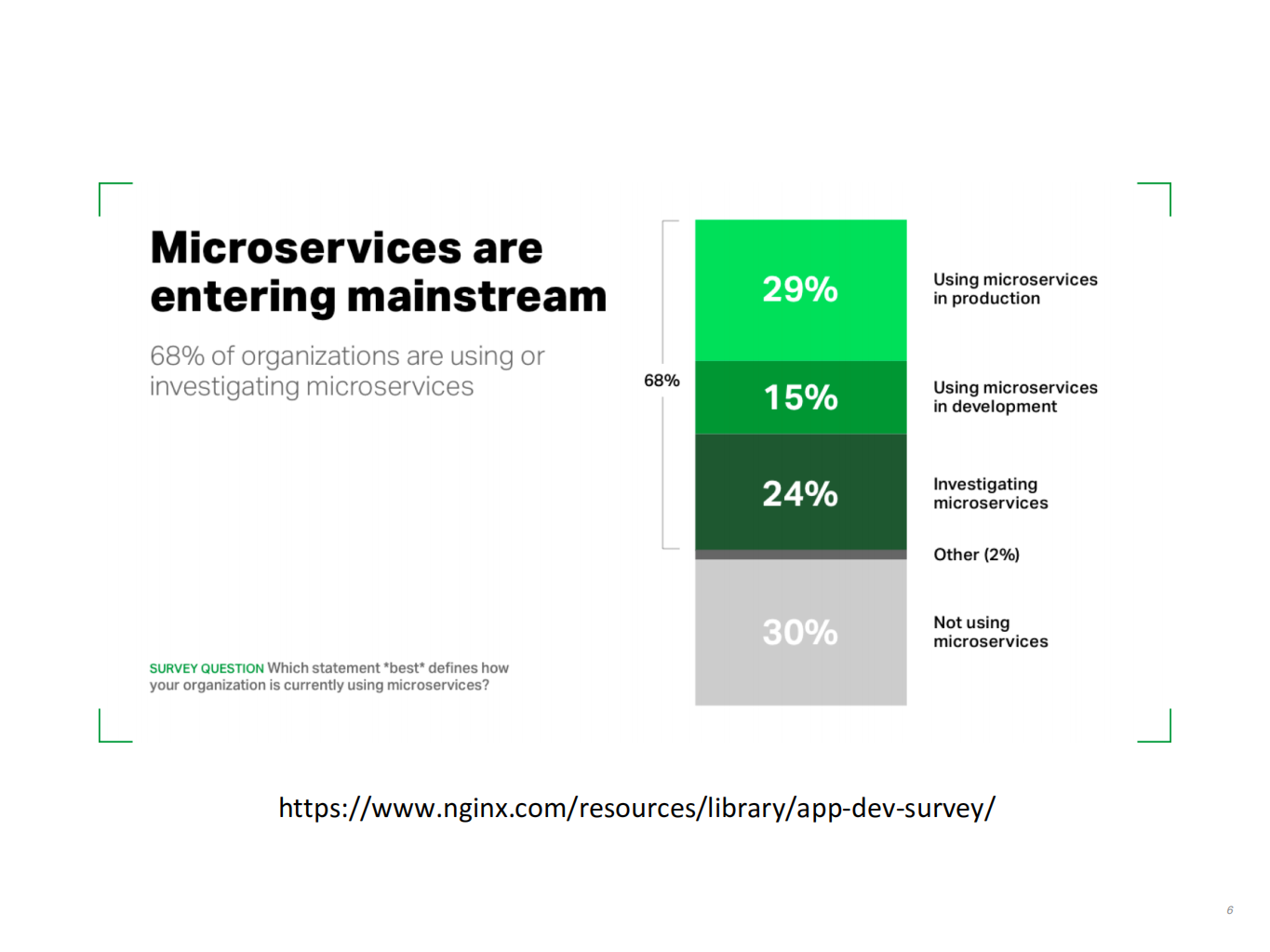 Microservices are entering mainstream

68% of organizations are using or investigating microservices

SURVEY QUESTION Which statement *best* defines how your organization is currently using microservices?

68%

29%

Using microservices in production

15%

Using microservices in development

24%

Investigating microservices

Other (2%)

30%

Not using microservices

https://www.nginx.com/resources/library/app-dev-survey/

6